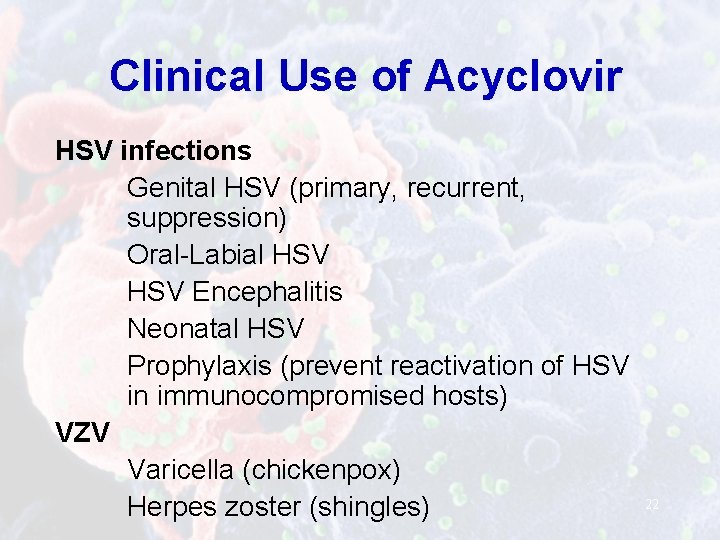 Clinical Use of Acyclovir

HSV infections

Genital HSV (primary, recurrent, suppression)

Oral-Labial HSV

HSV Encephalitis

Neonatal HSV

Prophylaxis (prevent reactivation of HSV in immunocompromised hosts)

VZV

Varicella (chickenpox)

Herpes zoster (shingles)

22